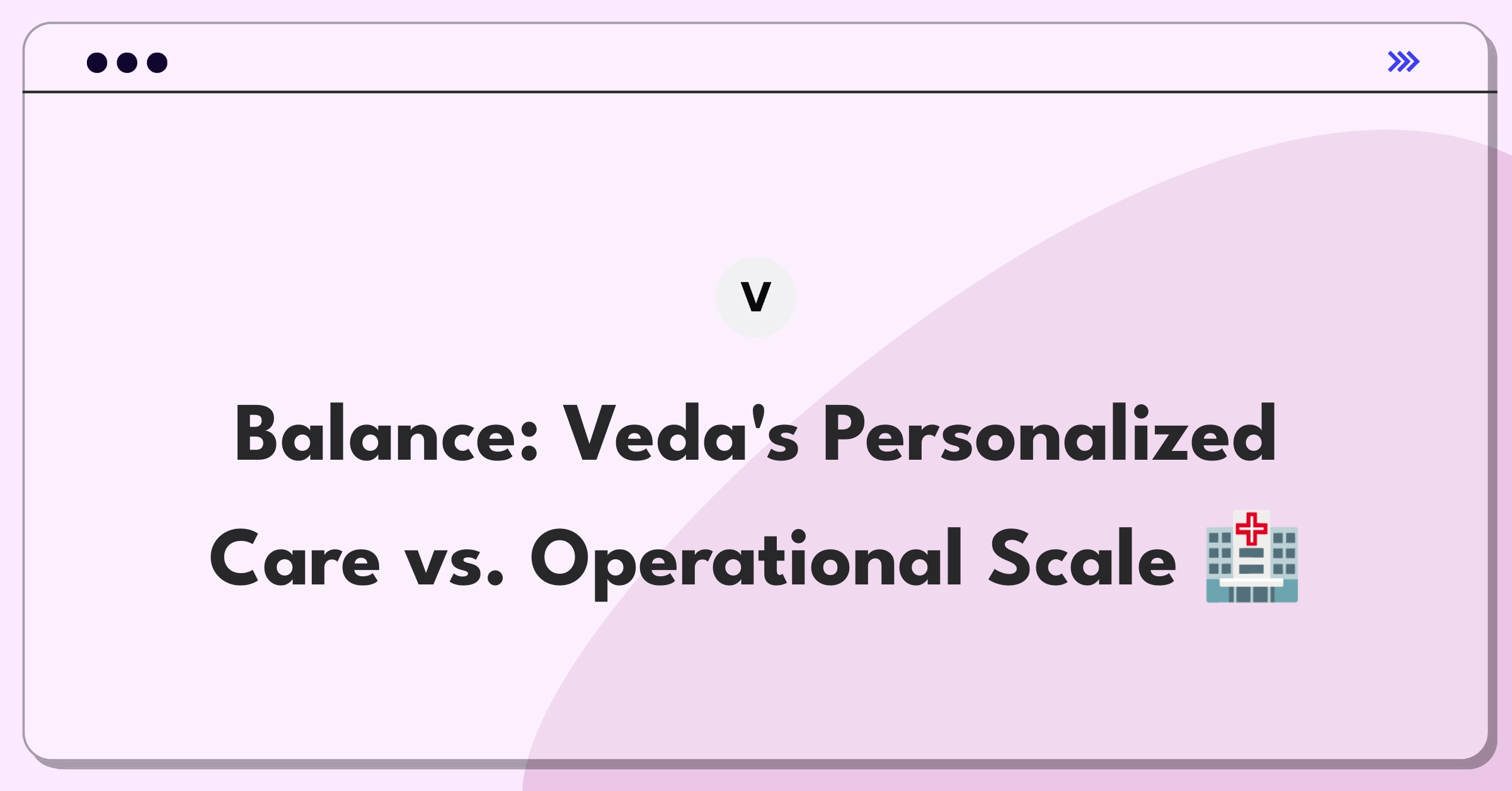 V

Balance: Veda's Personalized Care vs. Operational Scale 🏥